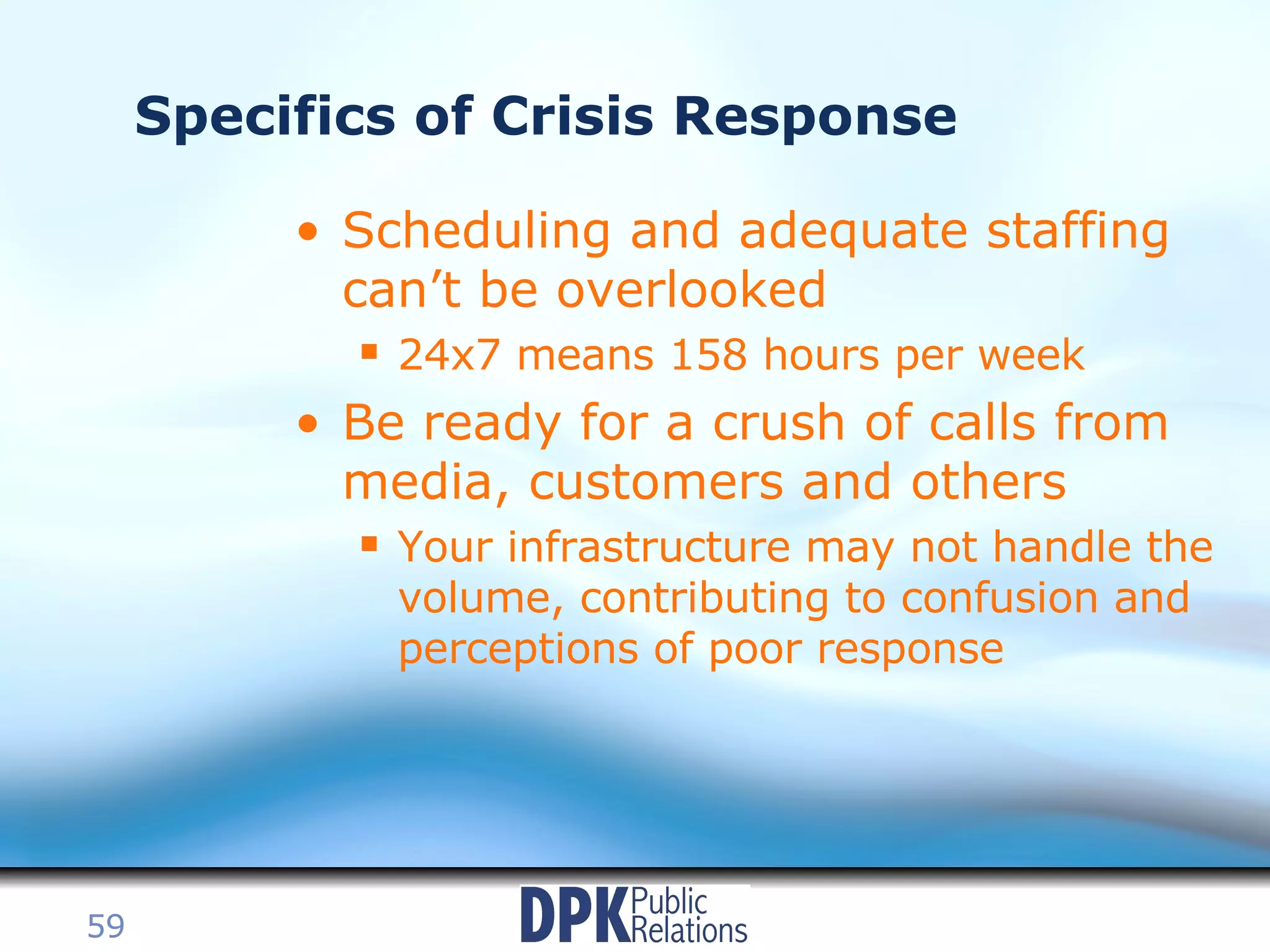 Specifics of Crisis Response

• Scheduling and adequate staffing can’t be overlooked
 ▪ 24x7 means 158 hours per week

• Be ready for a crush of calls from media, customers and others
 ▪ Your infrastructure may not handle the volume, contributing to confusion and perceptions of poor response

59

DPK Public Relations